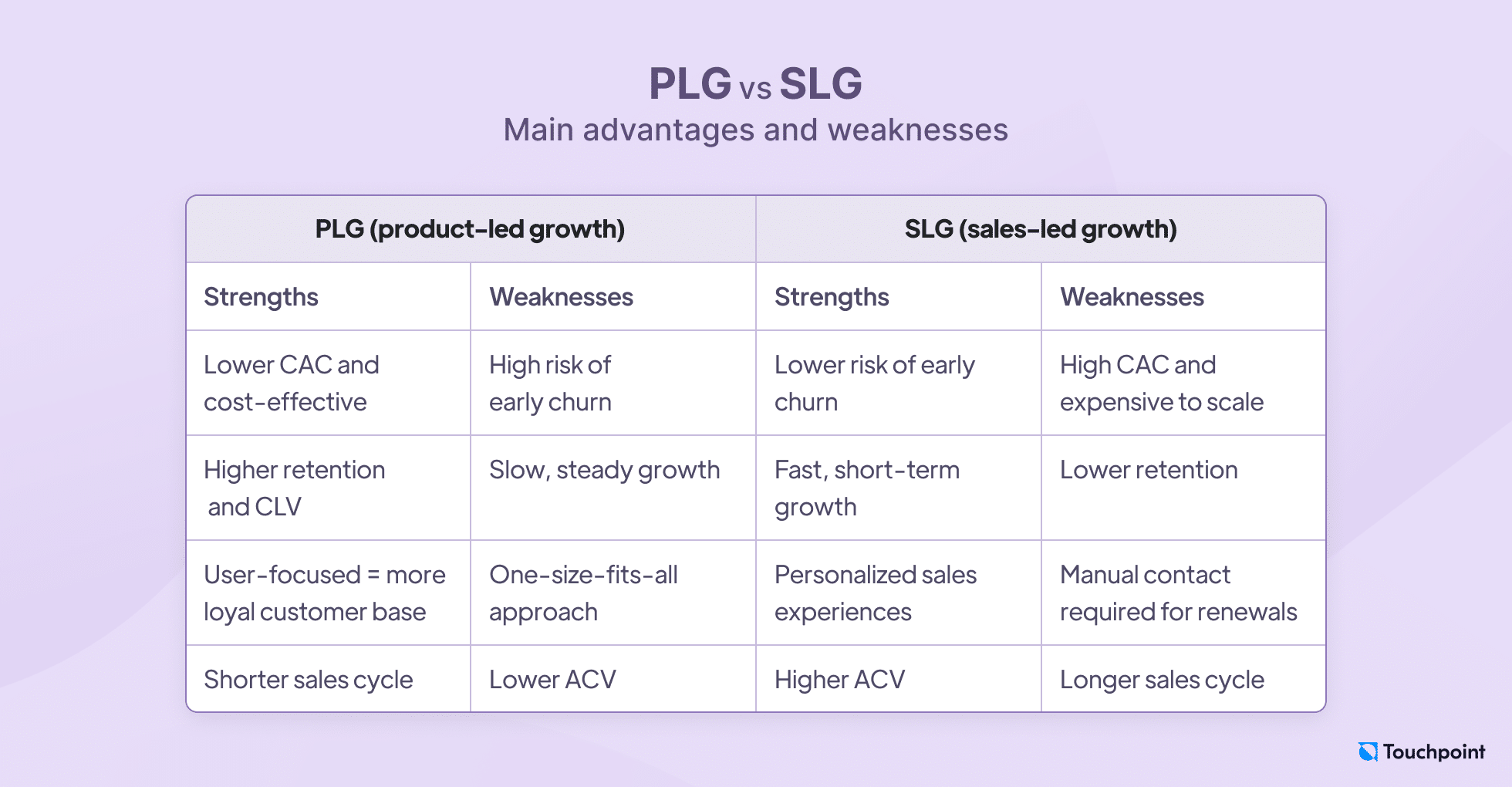 PLG vs SLG
Main advantages and weaknesses

| PLG (product-led growth) | | SLG (sales-led growth) | |
|---|---|---|---|
| Strengths | Weaknesses | Strengths | Weaknesses |
| Lower CAC and cost-effective | High risk of early churn | Lower risk of early churn | High CAC and expensive to scale |
| Higher retention and CLV | Slow, steady growth | Fast, short-term growth | Lower retention |
| User-focused = more loyal customer base | One-size-fits-all approach | Personalized sales experiences | Manual contact required for renewals |
| Shorter sales cycle | Lower ACV | Higher ACV | Longer sales cycle |

Touchpoint